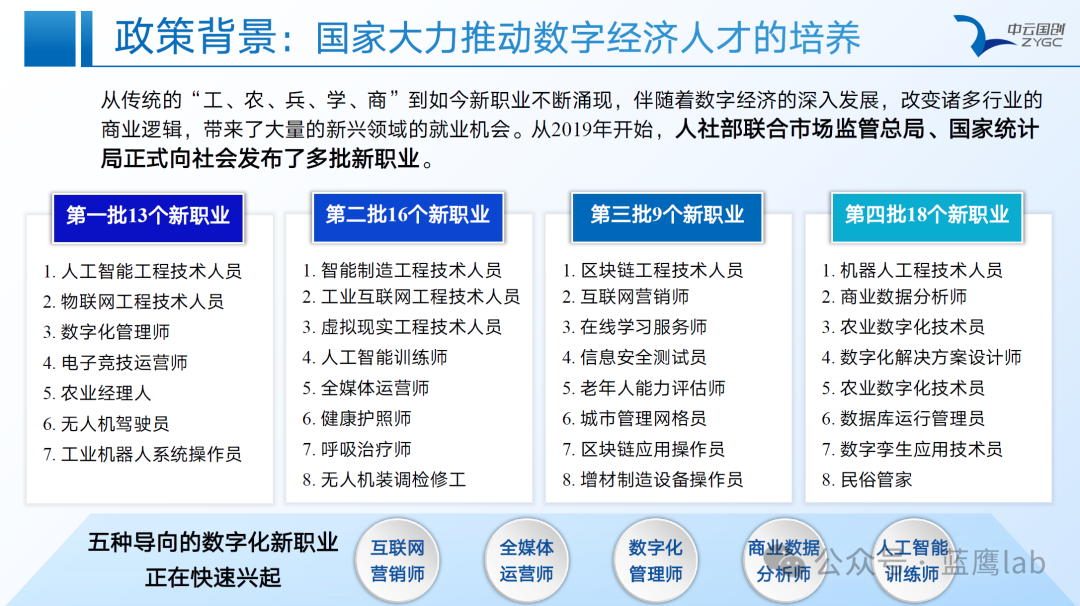 政策背景：国家大力推动数字经济人才的培养

中云国创
ZYGC

从传统的“工、农、兵、学、商”到如今新职业不断涌现，伴随着数字经济的深入发展，改变诸多行业的商业逻辑，带来了大量的新兴领域的就业机会。从2019年开始，人社部联合市场监管总局、国家统计局正式向社会发布了多批新职业。

第一批13个新职业

1. 人工智能工程技术人员
2. 物联网工程技术人员
3. 数字化管理师
4. 电子竞技运营师
5. 农业经理人
6. 无人机驾驶员
7. 工业机器人系统操作员

第二批16个新职业

1. 智能制造工程技术人员
2. 工业互联网工程技术人员
3. 虚拟现实工程技术人员
4. 人工智能训练师
5. 全媒体运营师
6. 健康护照师
7. 呼吸治疗师
8. 无人机装调检修工

第三批9个新职业

1. 区块链工程技术人员
2. 互联网营销师
3. 在线学习服务师
4. 信息安全测试员
5. 老年人能力评估师
6. 城市管理网格员
7. 区块链应用操作员
8. 增材制造设备操作员

第四批18个新职业

1. 机器人工程技术人员
2. 商业数据分析师
3. 农业数字化技术员
4. 数字化解决方案设计师
5. 农业数字化技术员
6. 数据库运行管理员
7. 数字孪生应用技术员
8. 民俗管家

五种导向的数字化新职业正在快速兴起

互联网营销师

全媒体运营师

数字化管理师

商业数据分析师

人工智能训练师

公众号 · 蓝鹰lab